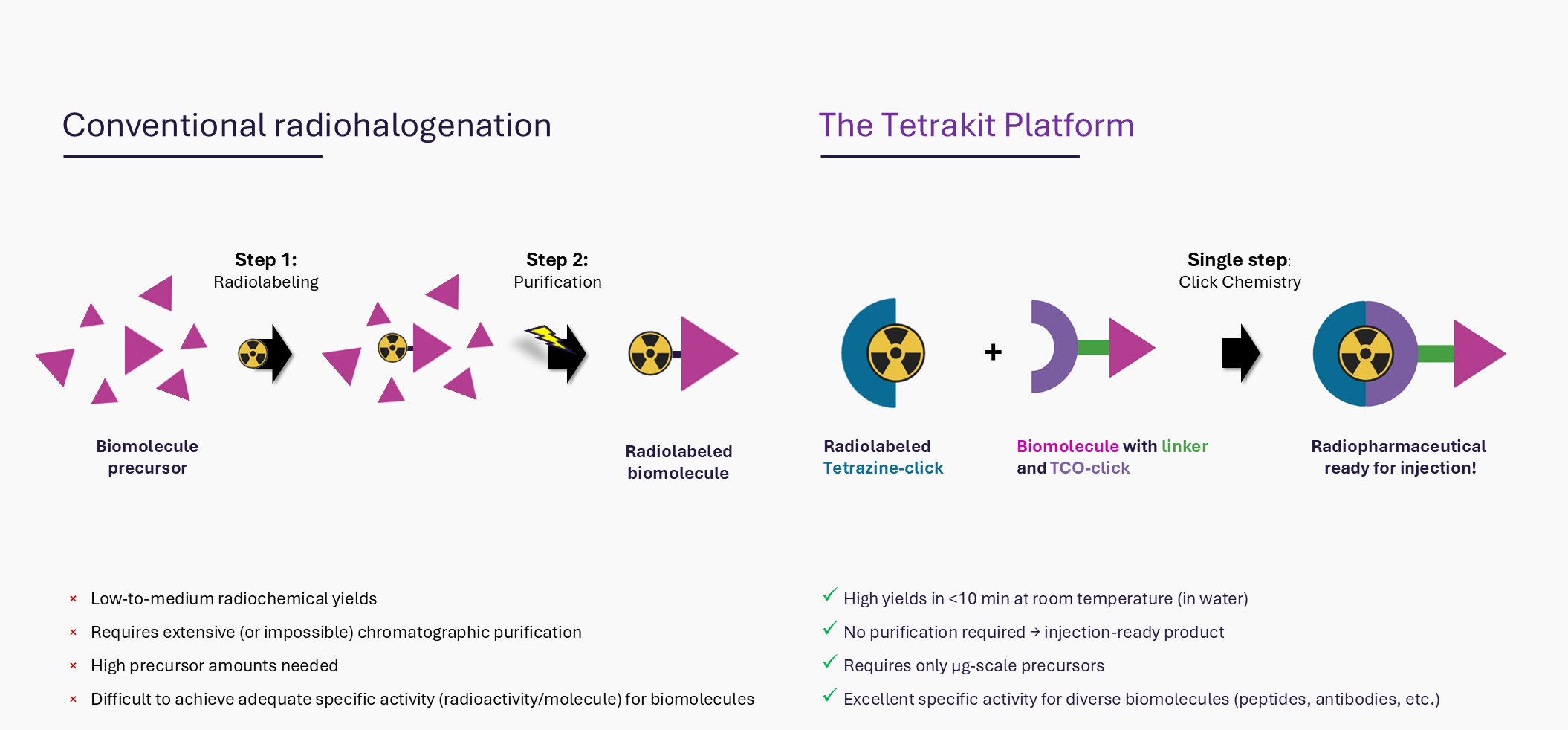 Conventional radiohalogenation

Step 1:
Radiolabeling

Step 2:
Purification

Biomolecule precursor

Radiolabeled biomolecule

× Low-to-medium radiochemical yields
× Requires extensive (or impossible) chromatographic purification
× High precursor amounts needed
× Difficult to achieve adequate specific activity (radioactivity/molecule) for biomolecules

The Tetrakit Platform

Single step:
Click Chemistry

+

Radiolabeled Tetrazine-click

Biomolecule with linker and TCO-click

Radiopharmaceutical ready for injection!

✓ High yields in <10 min at room temperature (in water)
✓ No purification required → injection-ready product
✓ Requires only μg-scale precursors
✓ Excellent specific activity for diverse biomolecules (peptides, antibodies, etc.)